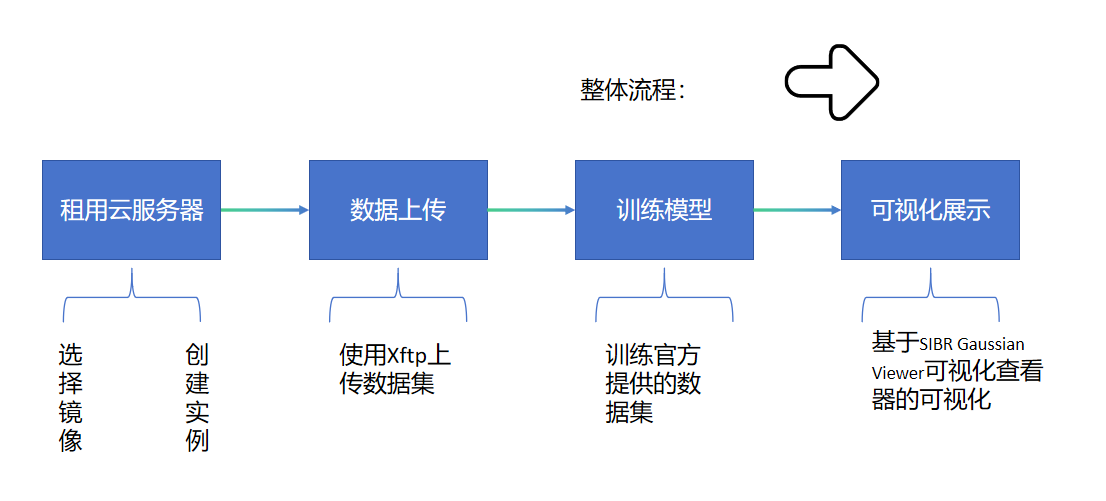 整体流程：

租用云服务器

数据上传

训练模型

可视化展示

选择镜像

创建实例

使用Xftp上传数据集

训练官方提供的数据集

基于SIBR Gaussian Viewer可视化查看器的可视化